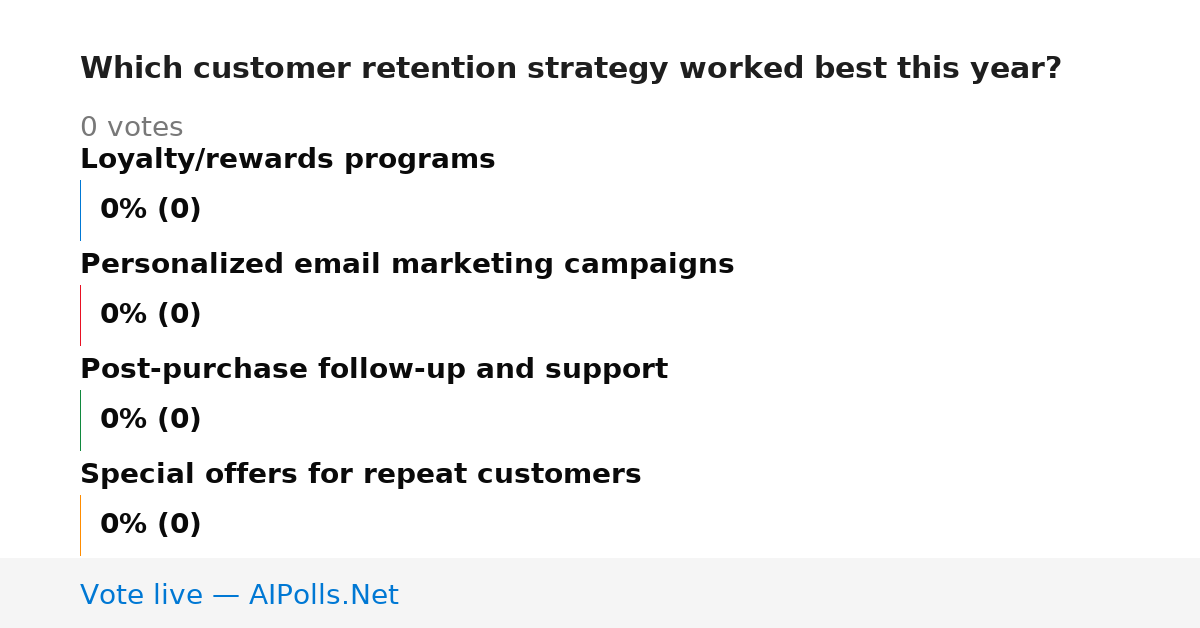 Which customer retention strategy worked best this year?

0 votes

Loyalty/rewards programs

0% (0)

Personalized email marketing campaigns

0% (0)

Post-purchase follow-up and support

0% (0)

Special offers for repeat customers

0% (0)

Vote live — AIPolls.Net